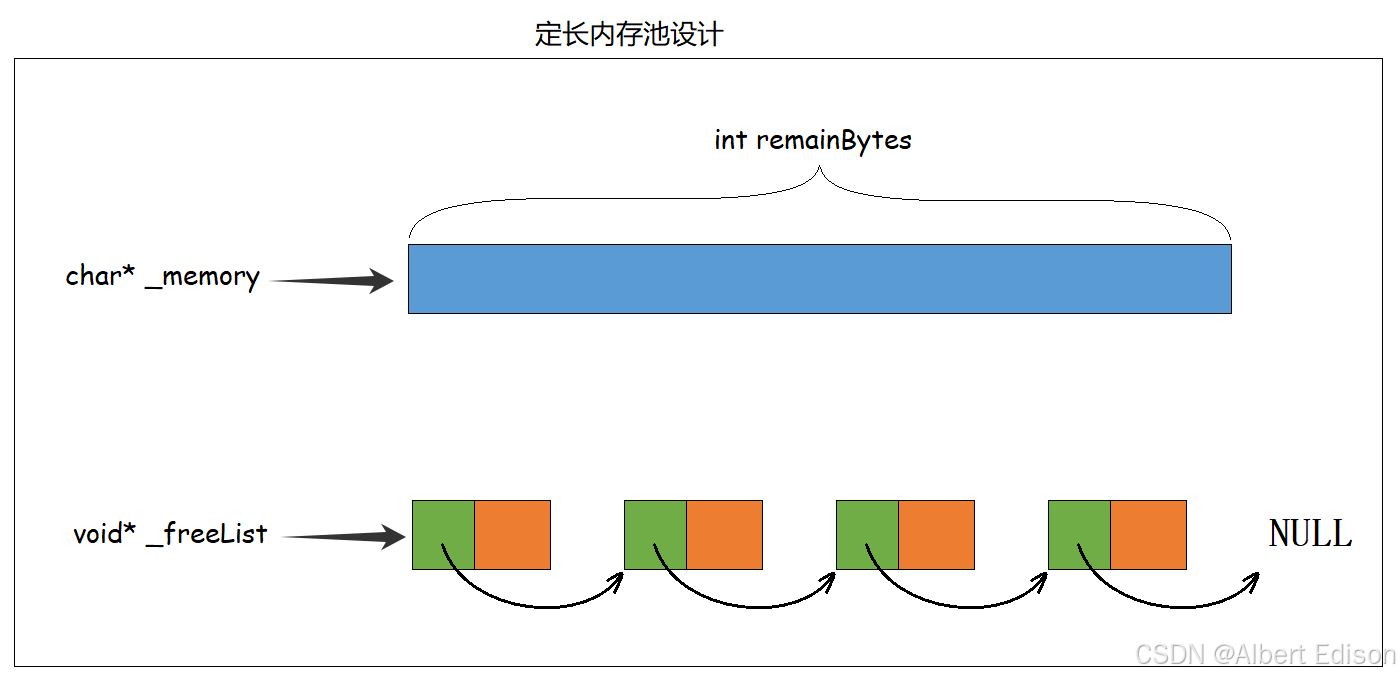 定长内存池设计

int remainBytes

char* _memory

void* _freeList

NULL

CSDN @Albert Edison